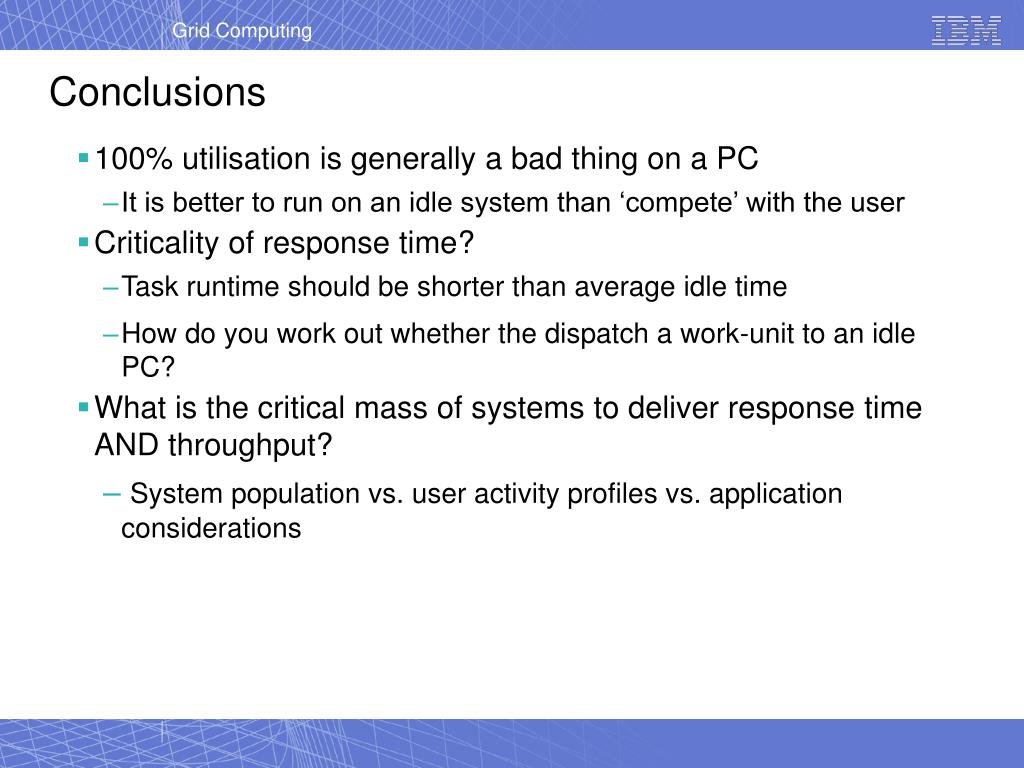 Grid Computing

IBM

Conclusions

▪ 100% utilisation is generally a bad thing on a PC

– It is better to run on an idle system than ‘compete’ with the user

▪ Criticality of response time?

– Task runtime should be shorter than average idle time

– How do you work out whether the dispatch a work-unit to an idle PC?

▪ What is the critical mass of systems to deliver response time AND throughput?

– System population vs. user activity profiles vs. application considerations